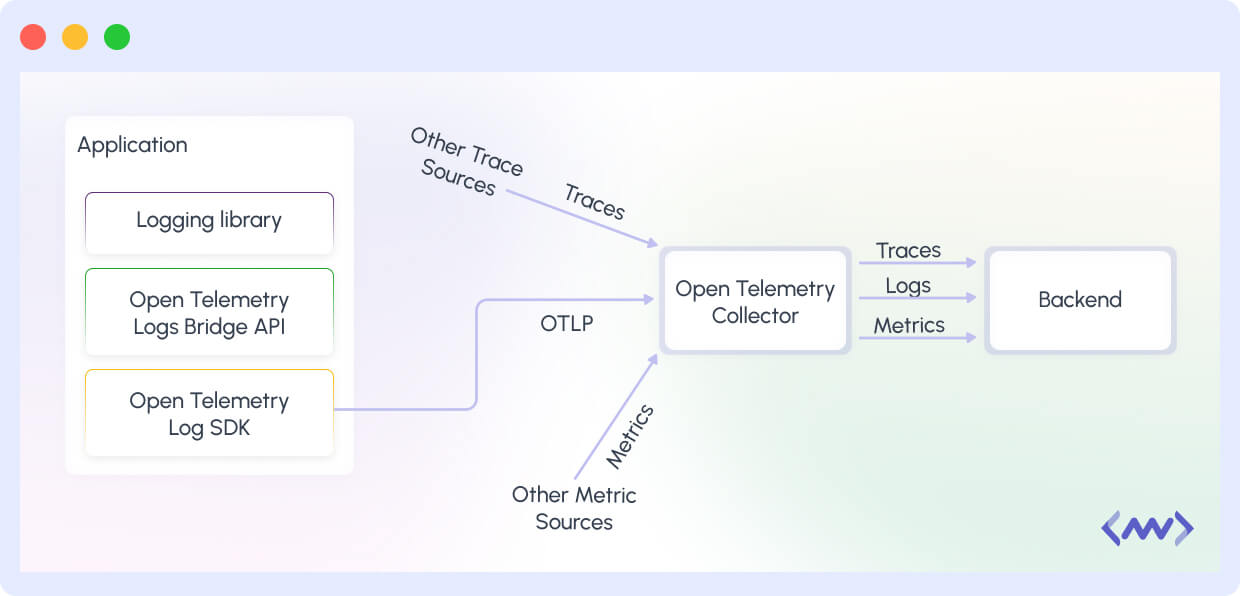 Application

Logging library

Open Telemetry Logs Bridge API

Open Telemetry Log SDK

Other Trace Sources

Traces

OTLP

Metrics

Other Metric Sources

Open Telemetry Collector

Traces

Logs

Metrics

Backend